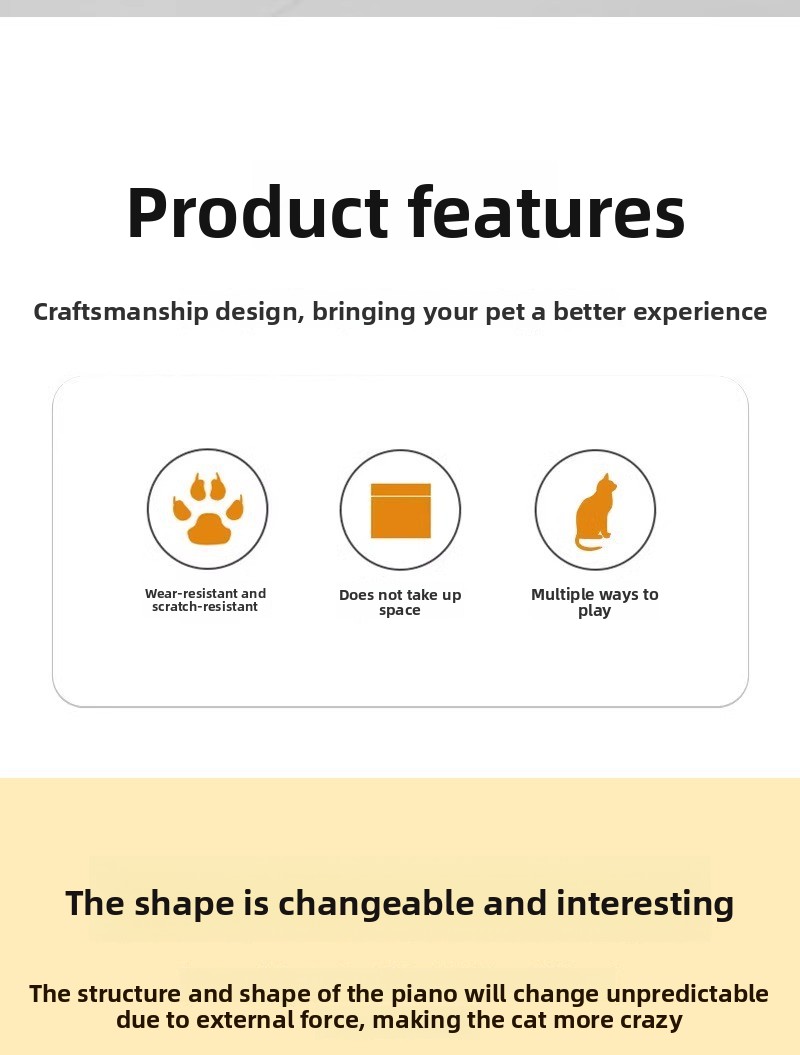 Product features

Craftsmanship design, bringing your pet a better experience

Wear-resistant and scratch-resistant

Does not take up space

Multiple ways to play

The shape is changeable and interesting

The structure and shape of the piano will change unpredictable due to external force, making the cat more crazy